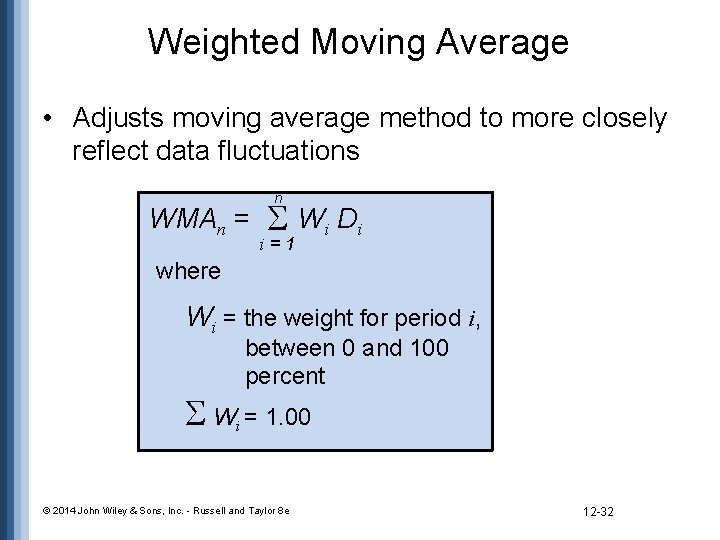 Weighted Moving Average

• Adjusts moving average method to more closely reflect data fluctuations

$WMA_n = \sum_{i=1}^{n} W_i D_i$

where

$W_i$ = the weight for period $i$, between 0 and 100 percent

$\sum W_i = 1.00$

© 2014 John Wiley & Sons, Inc. - Russell and Taylor 8e

12-32